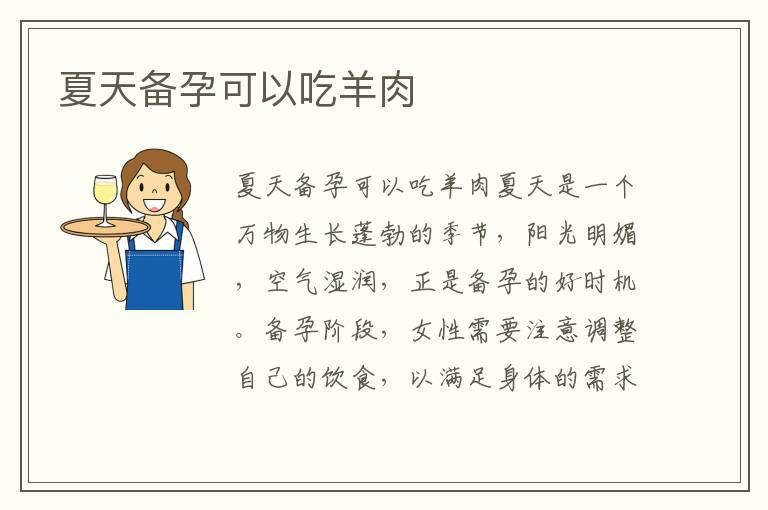 夏天备孕可以吃羊肉

夏天备孕可以吃羊肉夏天是一个万物生长蓬勃的季节，阳光明媚，空气湿润，正是备孕的好时机。备孕阶段，女性需要注意调整自己的饮食，以满足身体的需求